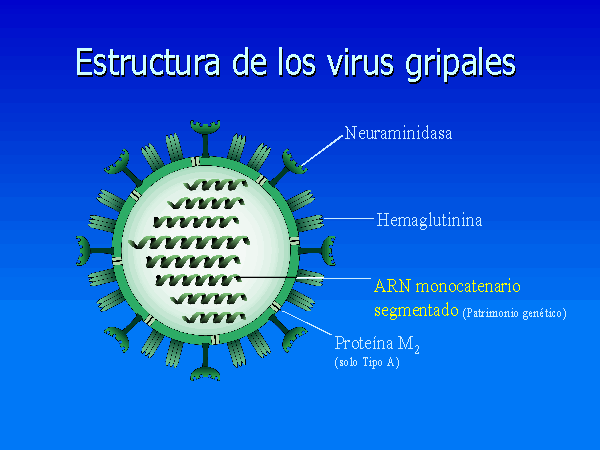 Estructura de los virus gripales

Neuraminidasa

Hemaglutinina

ARN monocatenario segmentado (Patrimonio genético)

Proteína $M_2$
(solo Tipo A)